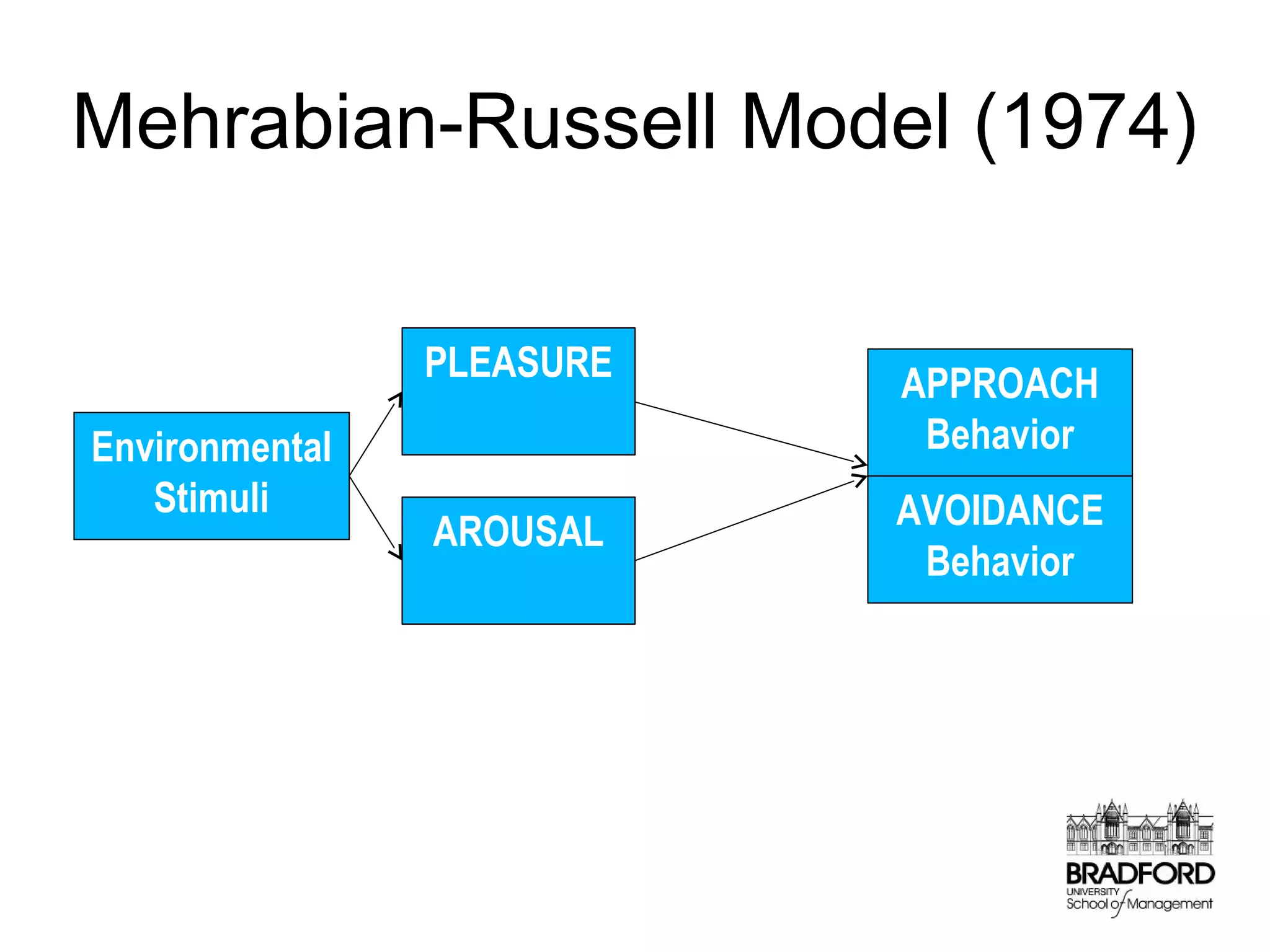 Mehrabian-Russell Model (1974)

Environmental Stimuli

PLEASURE

AROUSAL

APPROACH Behavior

AVOIDANCE Behavior

BRADFORD
UNIVERSITY
School of Management